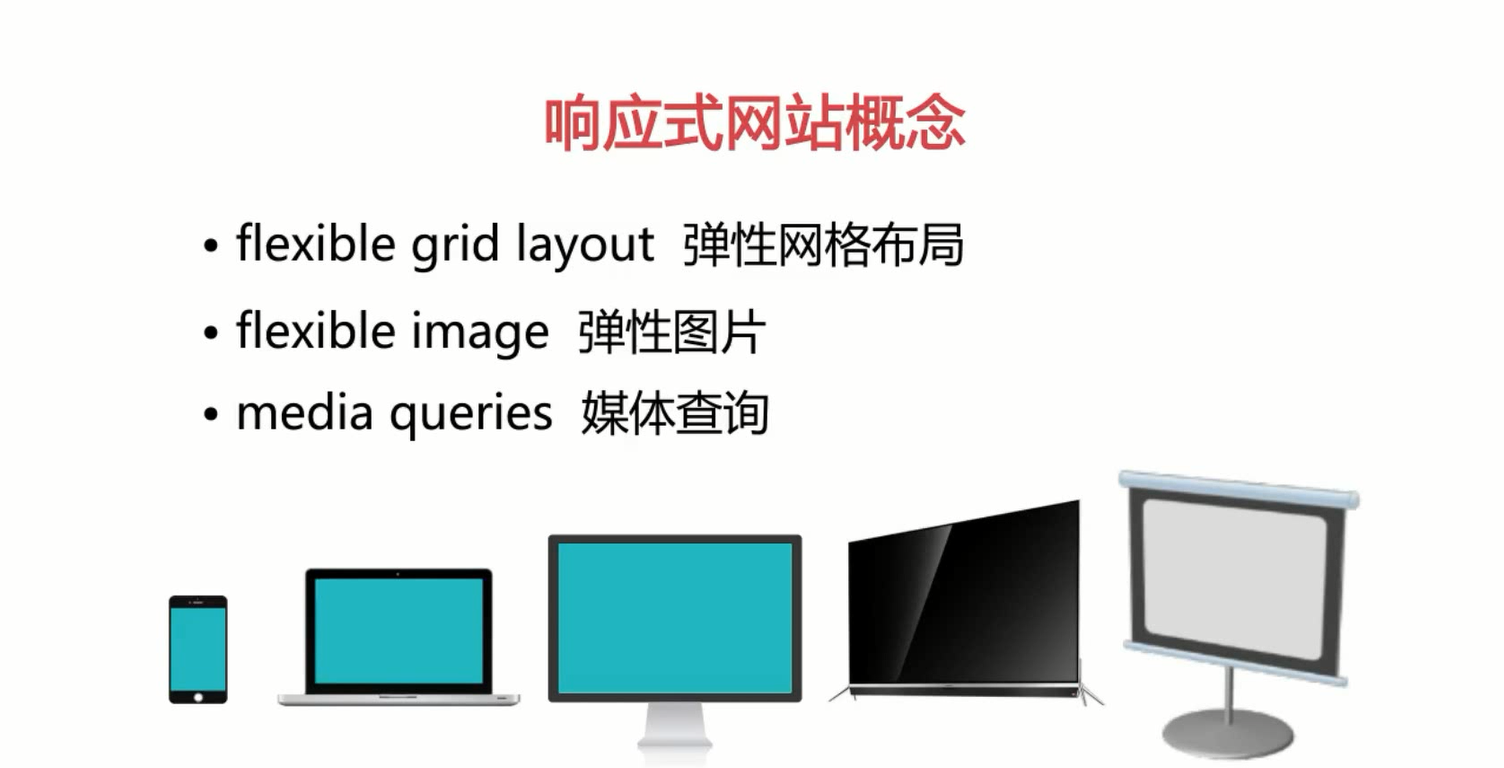 响应式网站概念

• flexible grid layout 弹性网格布局
• flexible image 弹性图片
• media queries 媒体查询